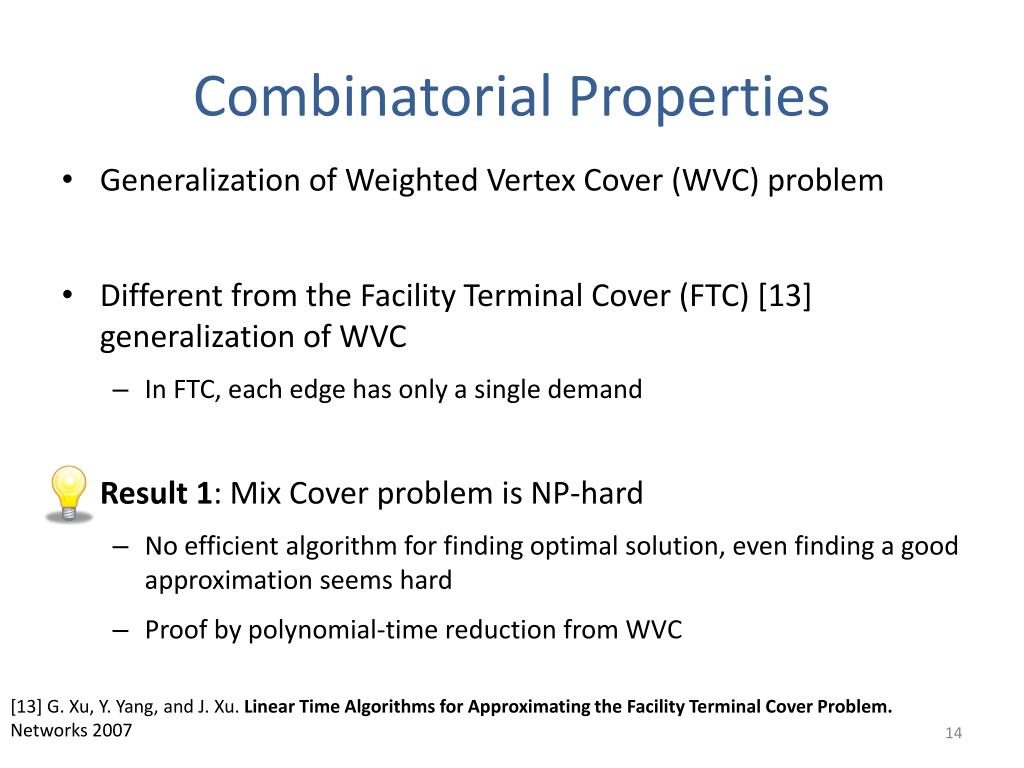 Combinatorial Properties

• Generalization of Weighted Vertex Cover (WVC) problem

• Different from the Facility Terminal Cover (FTC) [13] generalization of WVC

– In FTC, each edge has only a single demand

Result 1: Mix Cover problem is NP-hard

– No efficient algorithm for finding optimal solution, even finding a good approximation seems hard

– Proof by polynomial-time reduction from WVC

[13] G. Xu, Y. Yang, and J. Xu. Linear Time Algorithms for Approximating the Facility Terminal Cover Problem. Networks 2007

14